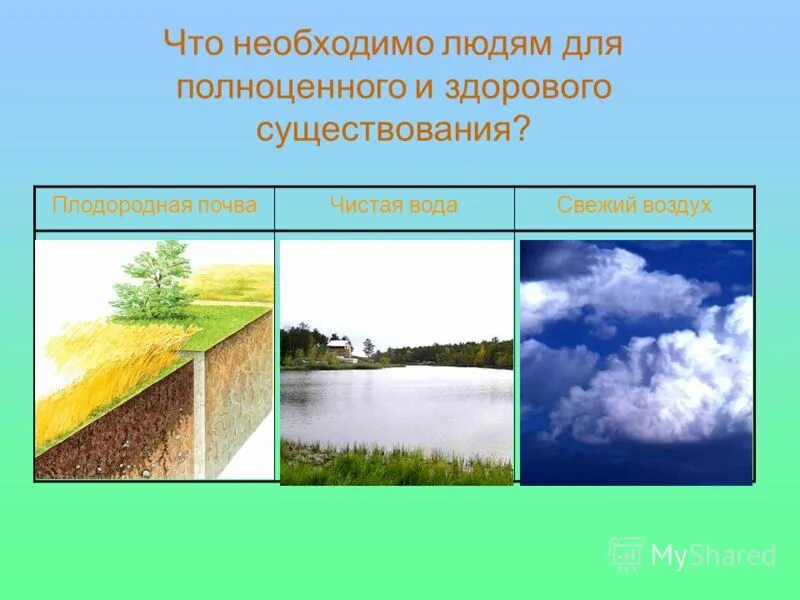 Что необходимо людям для полноценного и здорового существования?

| Плодородная почва | Чистая вода | Свежий воздух |
|---|---|---|
| | | |

MyShared